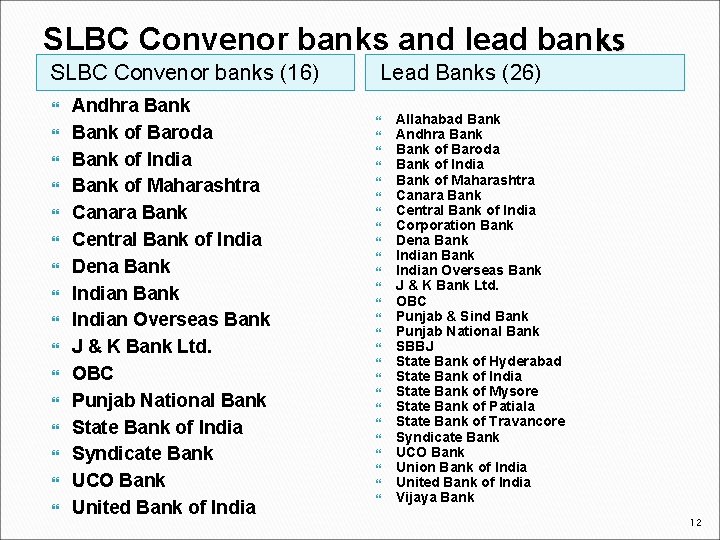 SLBC Convenor banks and lead banks

SLBC Convenor banks (16)

- Andhra Bank
- Bank of Baroda
- Bank of India
- Bank of Maharashtra
- Canara Bank
- Central Bank of India
- Dena Bank
- Indian Bank
- Indian Overseas Bank
- J & K Bank Ltd.
- OBC
- Punjab National Bank
- State Bank of India
- Syndicate Bank
- UCO Bank
- United Bank of India

Lead Banks (26)

- Allahabad Bank
- Andhra Bank
- Bank of Baroda
- Bank of India
- Bank of Maharashtra
- Canara Bank
- Central Bank of India
- Corporation Bank
- Dena Bank
- Indian Bank
- Indian Overseas Bank
- J & K Bank Ltd.
- OBC
- Punjab & Sind Bank
- Punjab National Bank
- SBBJ
- State Bank of Hyderabad
- State Bank of India
- State Bank of Mysore
- State Bank of Patiala
- State Bank of Travancore
- Syndicate Bank
- UCO Bank
- Union Bank of India
- United Bank of India
- Vijaya Bank

12